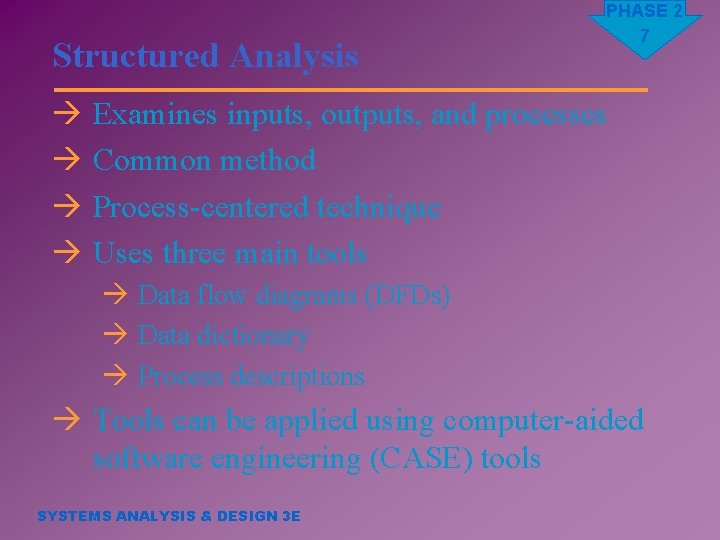 PHASE 2
7

Structured Analysis

→ Examines inputs, outputs, and processes
→ Common method
→ Process-centered technique
→ Uses three main tools
→ Data flow diagrams (DFDs)
→ Data dictionary
→ Process descriptions
→ Tools can be applied using computer-aided software engineering (CASE) tools

SYSTEMS ANALYSIS & DESIGN 3E